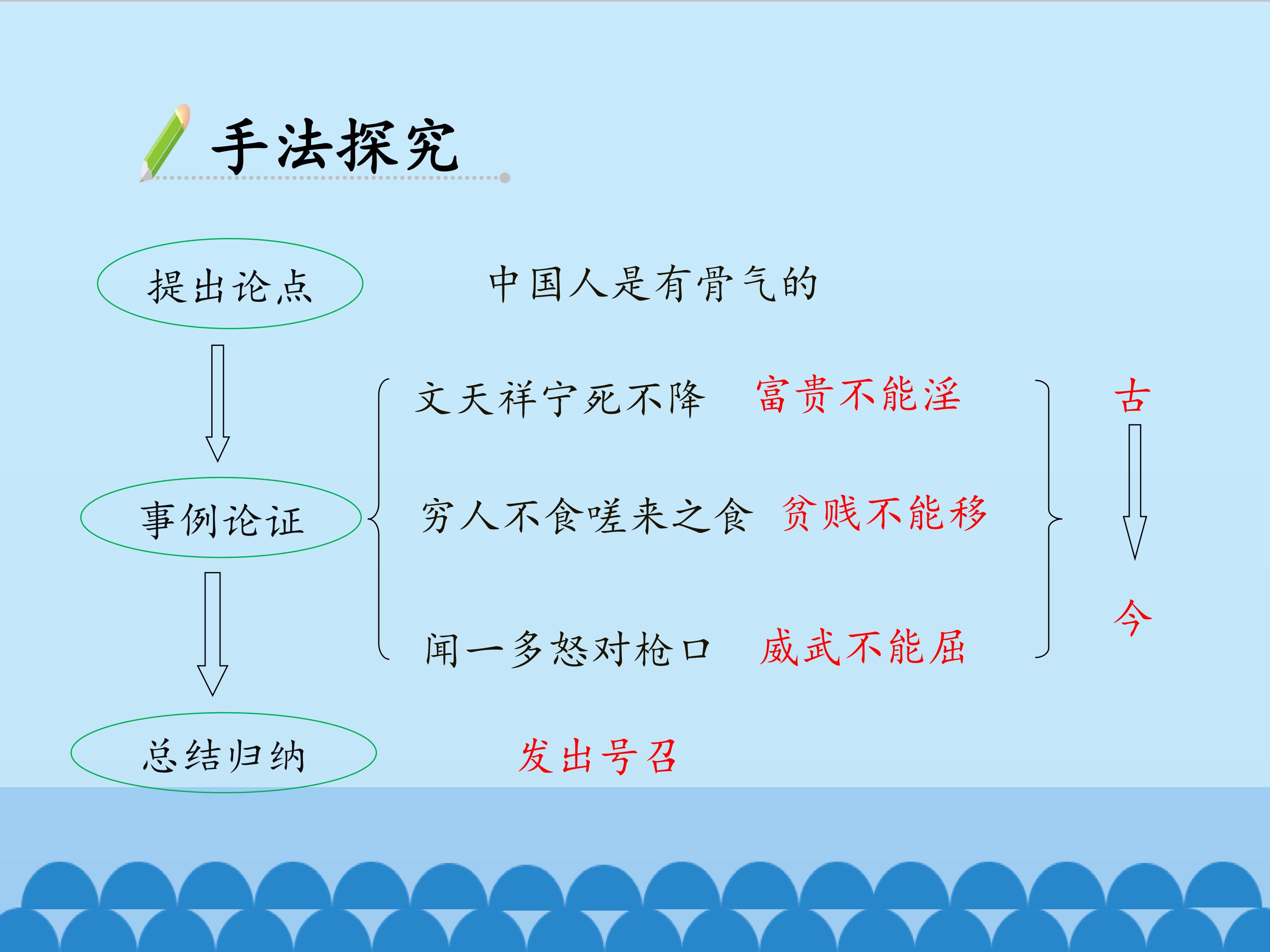 手法探究

提出论点

中国人是有骨气的

事例论证

文天祥宁死不降 富贵不能淫

穷人不食嗟来之食 贫贱不能移

闻一多怒对枪口 威武不能屈

古

今

总结归纳

发出号召